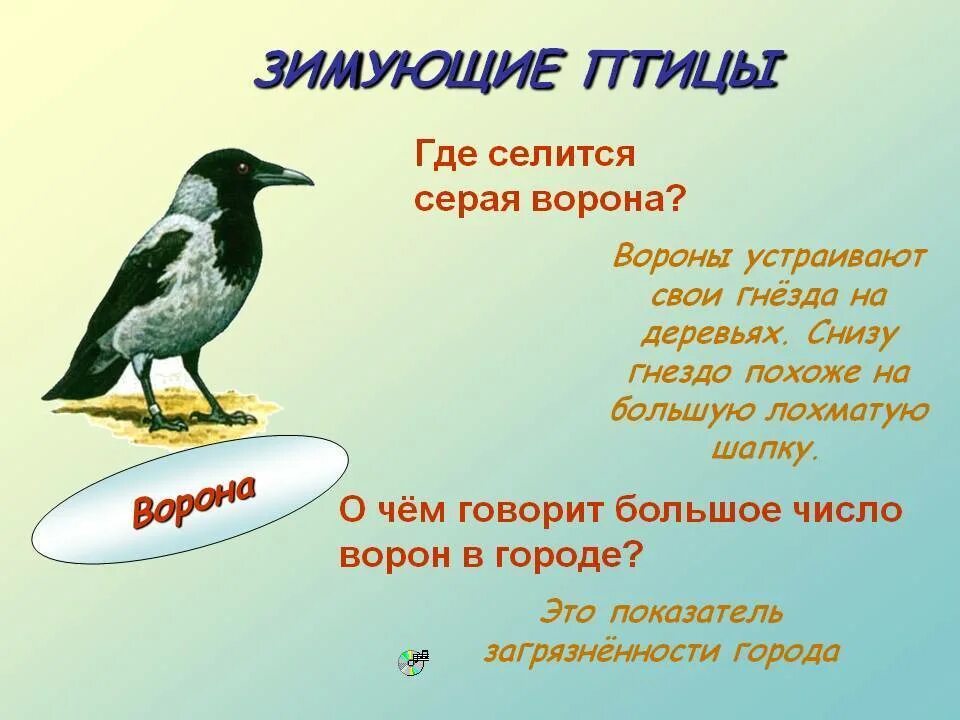 ЗИМУЮЩИЕ ПТИЦЫ

Где селится серая ворона?

Вороны устраивают свои гнёзда на деревьях. Снизу гнездо похоже на большую лохматую шапку.

Ворона

О чём говорит большое число ворон в городе?

Это показатель загрязнённости города